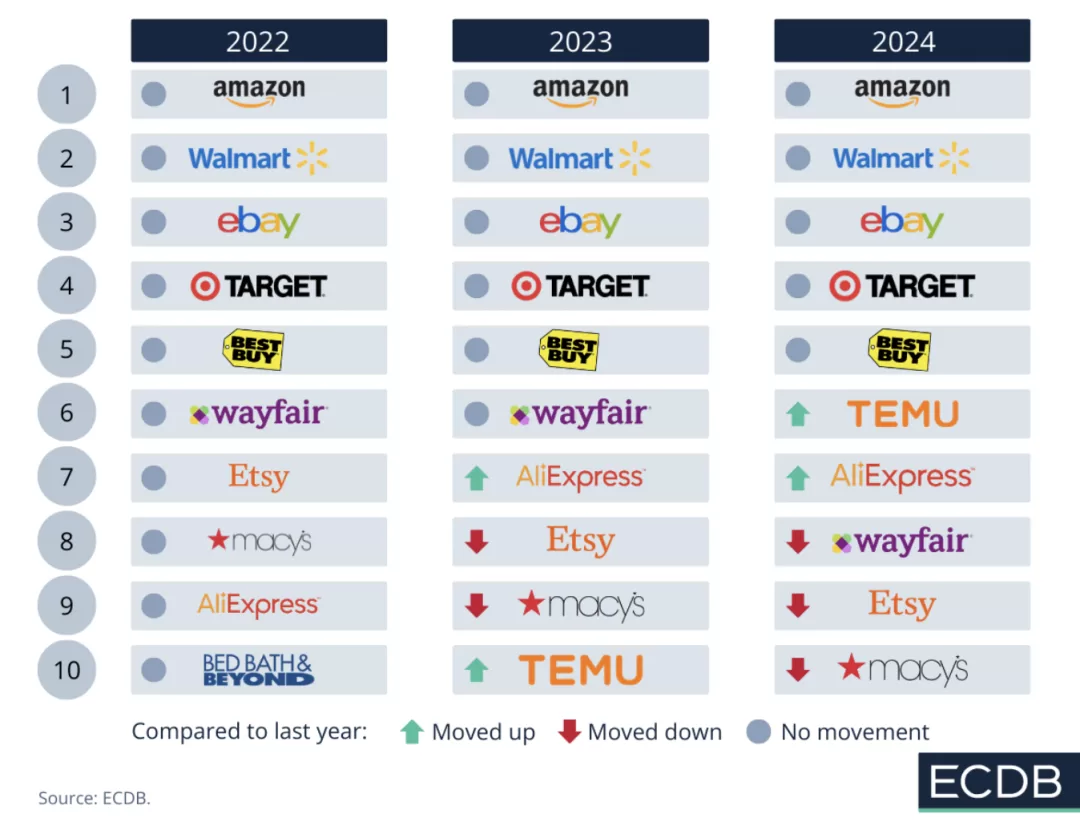 | | 2022 | 2023 | 2024 |
|---|---|---|---|
| 1 | amazon | amazon | amazon |
| 2 | Walmart | Walmart | Walmart |
| 3 | ebay | ebay | ebay |
| 4 | TARGET | TARGET | TARGET |
| 5 | BEST BUY | BEST BUY | BEST BUY |
| 6 | wayfair | wayfair | TEMU |
| 7 | Etsy | AliExpress | AliExpress |
| 8 | macy's | Etsy | wayfair |
| 9 | AliExpress | macy's | Etsy |
| 10 | BED BATH & BEYOND | TEMU | macy's |

Compared to last year: Moved up Moved down No movement

Source: ECDB.

ECDB